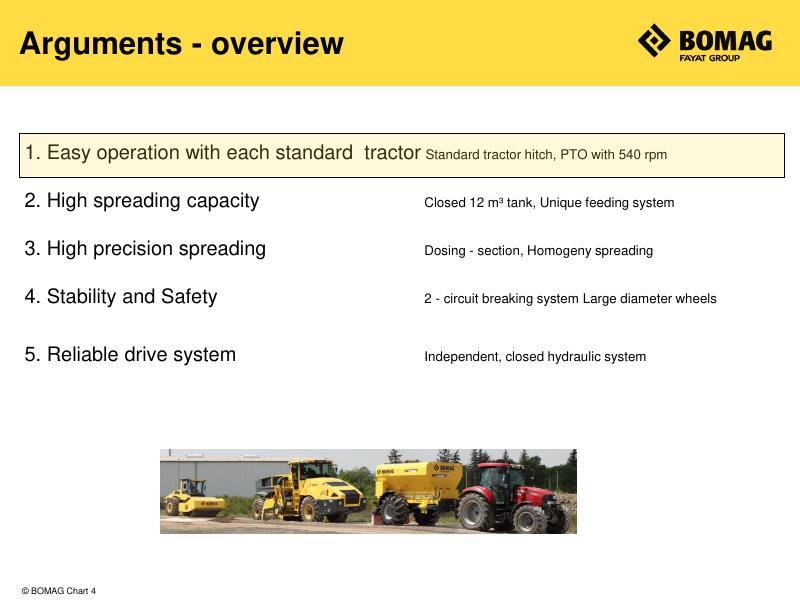 Arguments - overview

BOMAG
FAYAT GROUP

1. Easy operation with each standard tractor Standard tractor hitch, PTO with 540 rpm

2. High spreading capacity Closed 12 m³ tank, Unique feeding system

3. High precision spreading Dosing - section, Homogeny spreading

4. Stability and Safety 2 - circuit breaking system Large diameter wheels

5. Reliable drive system Independent, closed hydraulic system

BOMAG

© BOMAG Chart 4